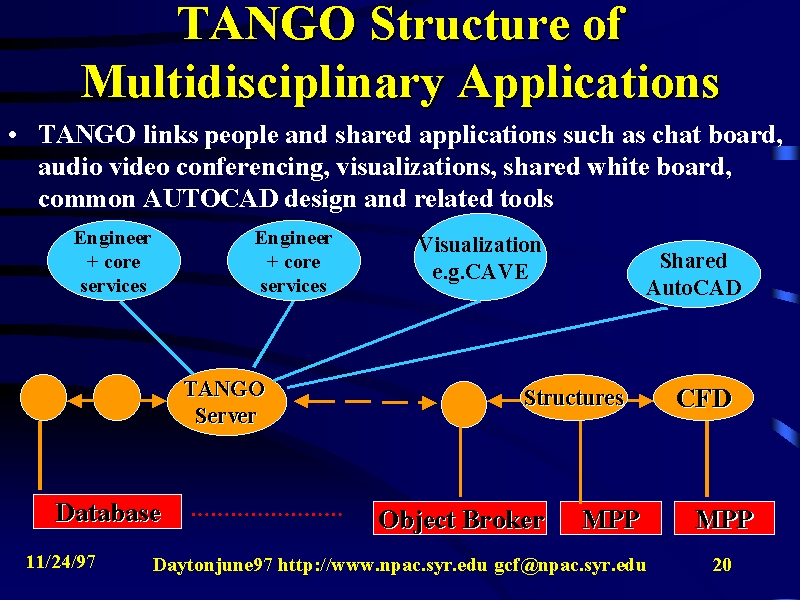 TANGO Structure of Multidisciplinary Applications

• TANGO links people and shared applications such as chat board, audio video conferencing, visualizations, shared white board, common AUTOCAD design and related tools

Engineer + core services

Engineer + core services

Visualization e.g.CAVE

Shared AutoCAD

TANGO Server

Structures

CFD

Database

Object Broker

MPP

MPP

11/24/97

Daytonjune97 http://www.npac.syr.edu gcf@npac.syr.edu

20